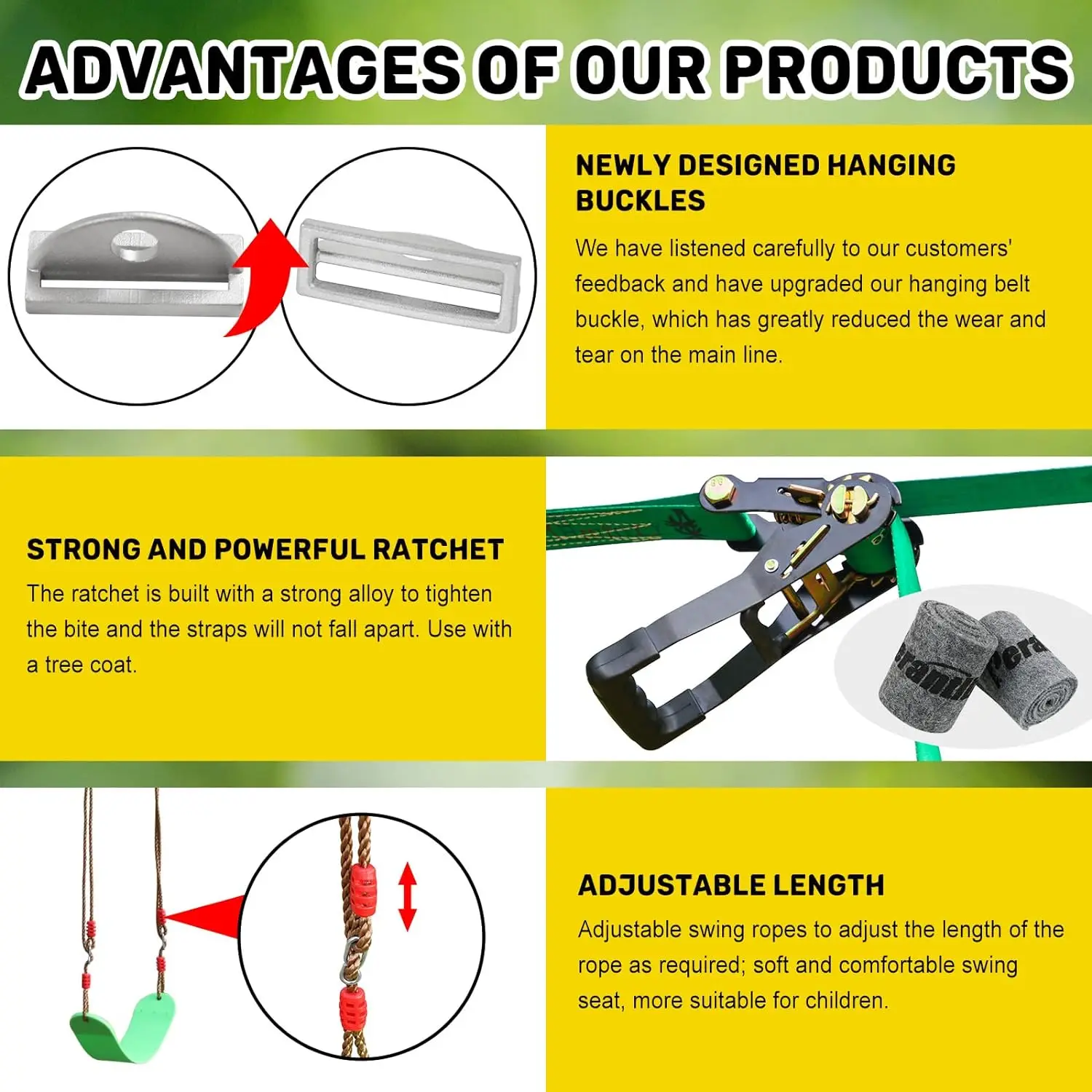 ADVANTAGES OF OUR PRODUCTS

NEWLY DESIGNED HANGING BUCKLES

We have listened carefully to our customers' feedback and have upgraded our hanging belt buckle, which has greatly reduced the wear and tear on the main line.

STRONG AND POWERFUL RATCHET

The ratchet is built with a strong alloy to tighten the bite and the straps will not fall apart. Use with a tree coat.

ADJUSTABLE LENGTH

Adjustable swing ropes to adjust the length of the rope as required; soft and comfortable swing seat, more suitable for children.